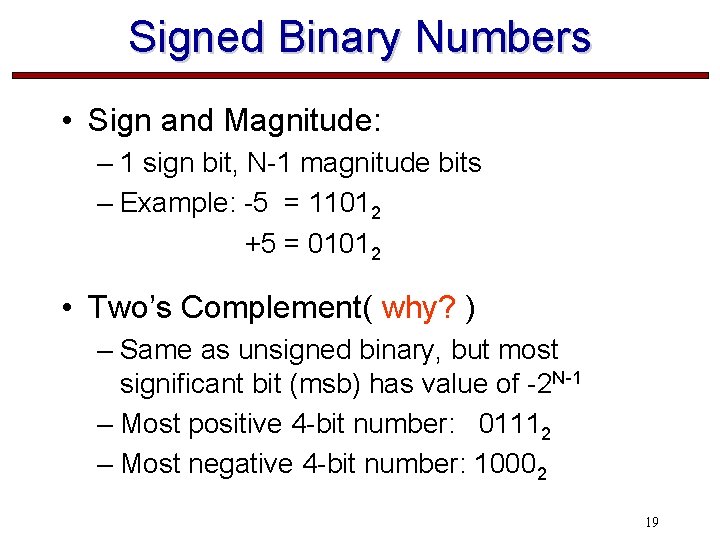 Signed Binary Numbers

• Sign and Magnitude:
– 1 sign bit, N-1 magnitude bits
– Example: -5 = $1101_2$
+5 = $0101_2$

• Two's Complement( why? )
– Same as unsigned binary, but most significant bit (msb) has value of $-2^{N-1}$
– Most positive 4-bit number: $0111_2$
– Most negative 4-bit number: $1000_2$

19